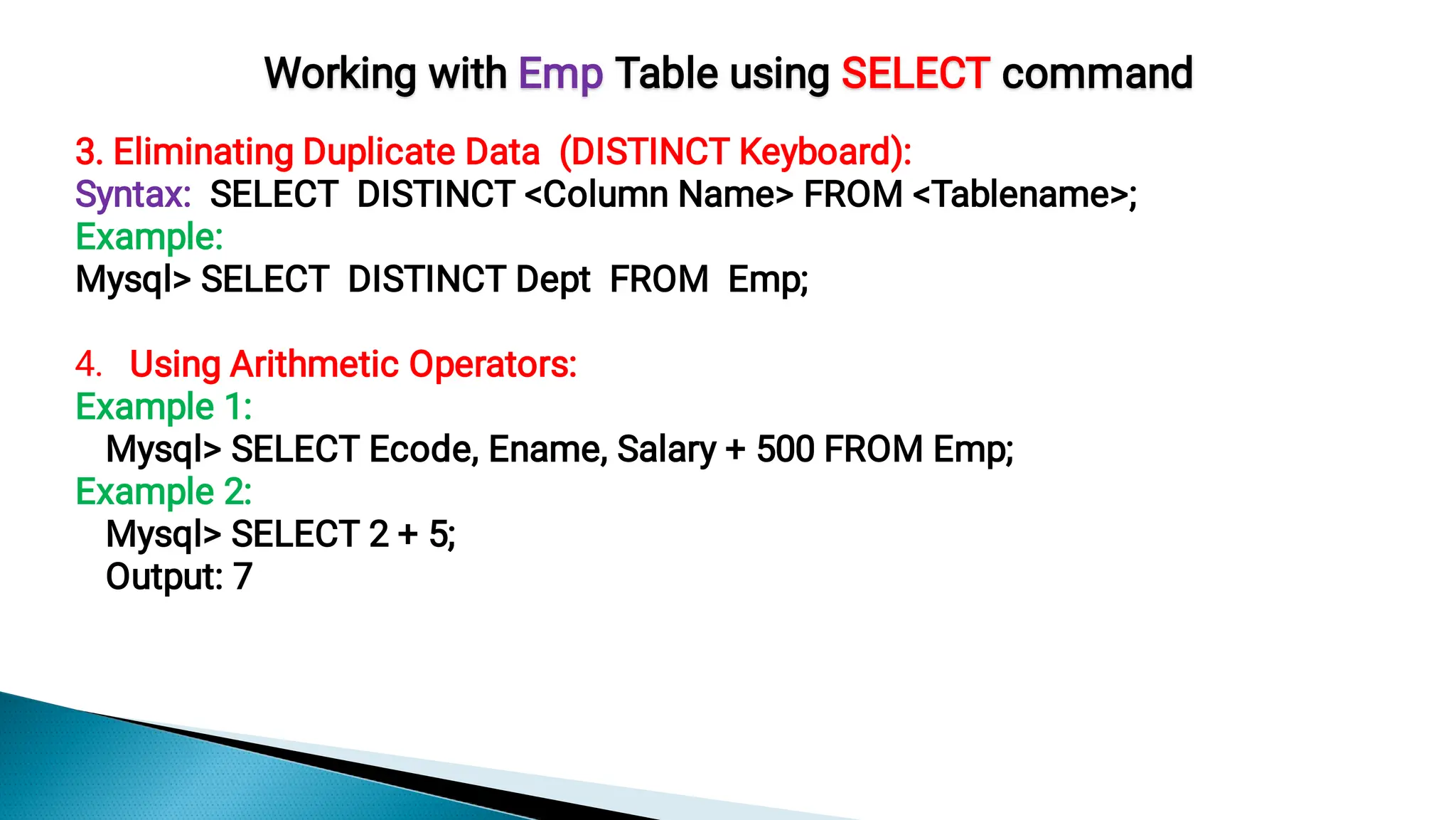 Working with Emp Table using SELECT command

3. Eliminating Duplicate Data (DISTINCT Keyboard):
Syntax: SELECT DISTINCT <Column Name> FROM <Tablename>;
Example:
Mysql> SELECT DISTINCT Dept FROM Emp;

4. Using Arithmetic Operators:
Example 1:
Mysql> SELECT Ecode, Ename, Salary + 500 FROM Emp;
Example 2:
Mysql> SELECT 2 + 5;
Output: 7